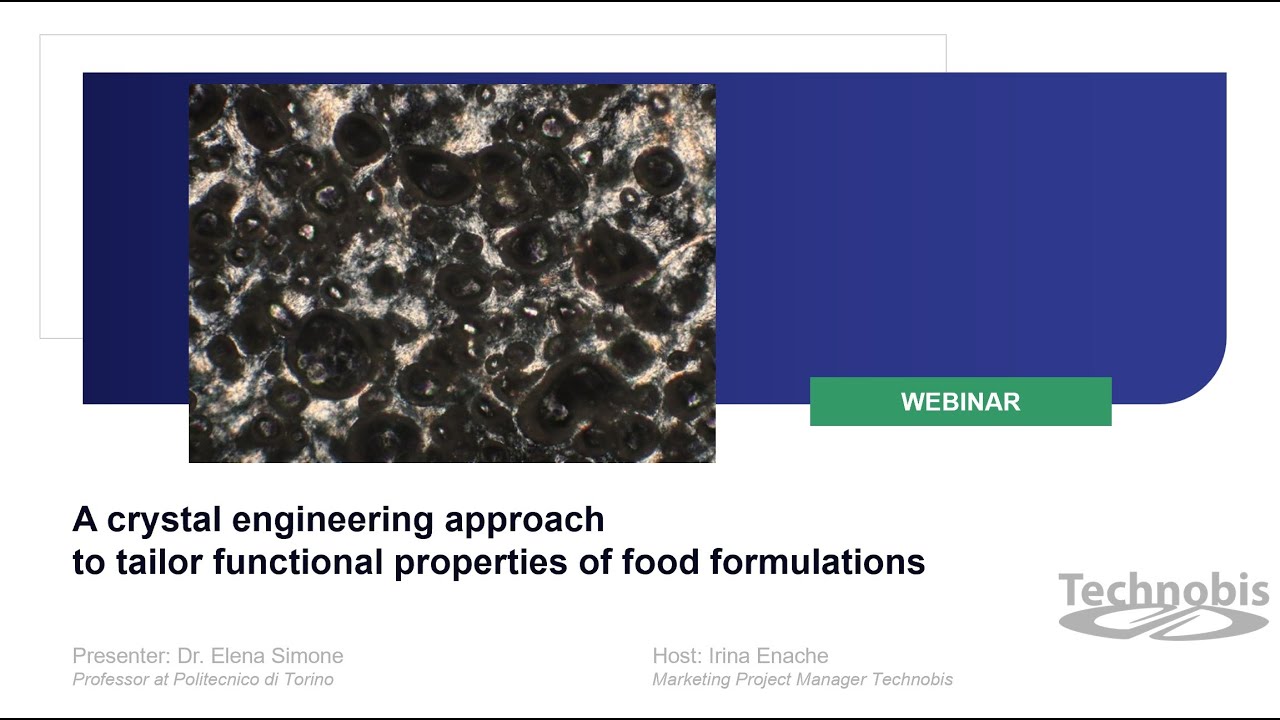 WEBINAR

A crystal engineering approach to tailor functional properties of food formulations

Technobis

Presenter: Dr. Elena Simone
Professor at Politecnico di Torino

Host: Irina Enache
Marketing Project Manager Technobis